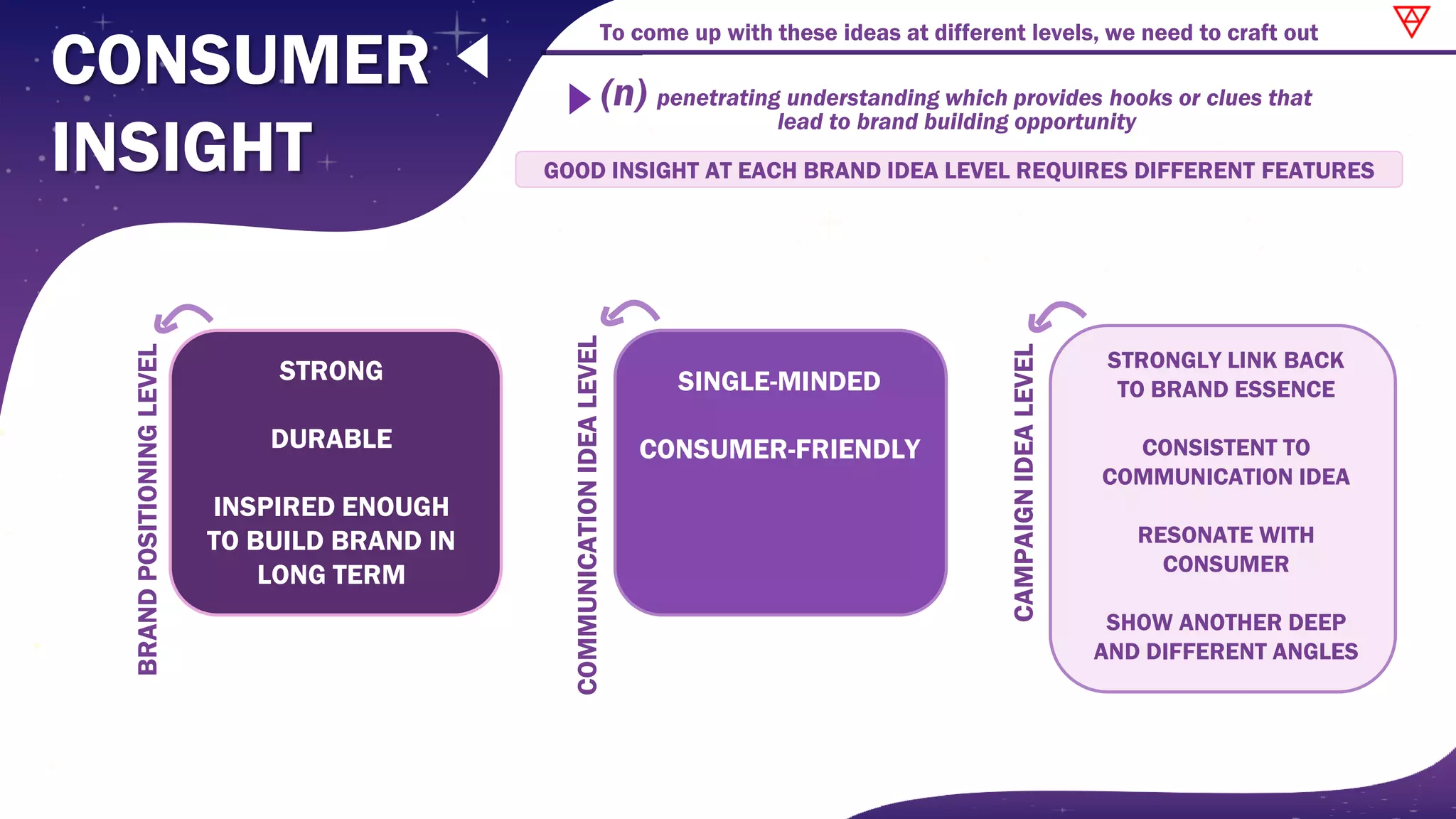 CONSUMER INSIGHT

To come up with these ideas at different levels, we need to craft out

(n) penetrating understanding which provides hooks or clues that lead to brand building opportunity

GOOD INSIGHT AT EACH BRAND IDEA LEVEL REQUIRES DIFFERENT FEATURES

BRAND POSITIONING LEVEL

STRONG

DURABLE

INSPIRED ENOUGH TO BUILD BRAND IN LONG TERM

COMMUNICATION IDEA LEVEL

SINGLE-MINDED

CONSUMER-FRIENDLY

CAMPAIGN IDEA LEVEL

STRONGLY LINK BACK TO BRAND ESSENCE

CONSISTENT TO COMMUNICATION IDEA

RESONATE WITH CONSUMER

SHOW ANOTHER DEEP AND DIFFERENT ANGLES